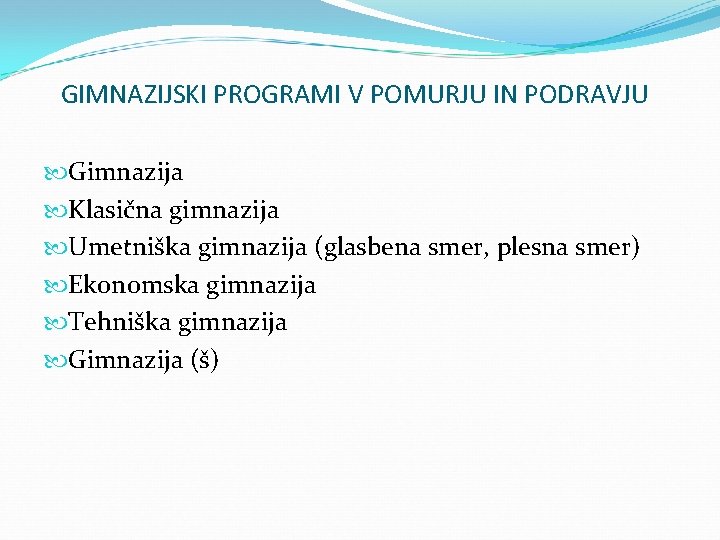 GIMNAZIJSKI PROGRAMI V POMURJU IN PODRAVJU

Gimnazija
Klasična gimnazija
Umetniška gimnazija (glasbena smer, plesna smer)
Ekonomska gimnazija
Tehniška gimnazija
Gimnazija (š)